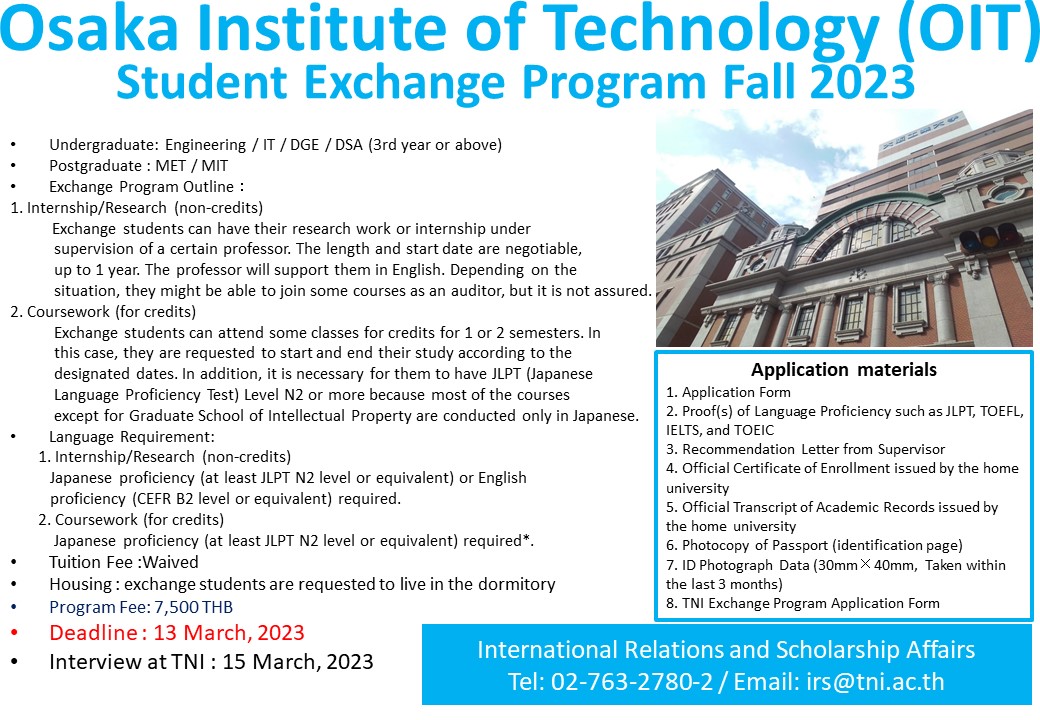 Osaka Institute of Technology (OIT)
Student Exchange Program Fall 2023

• Undergraduate: Engineering / IT / DGE / DSA (3rd year or above)
• Postgraduate : MET / MIT
• Exchange Program Outline :
1. Internship/Research (non-credits)
Exchange students can have their research work or internship under supervision of a certain professor. The length and start date are negotiable, up to 1 year. The professor will support them in English. Depending on the situation, they might be able to join some courses as an auditor, but it is not assured.
2. Coursework (for credits)
Exchange students can attend some classes for credits for 1 or 2 semesters. In this case, they are requested to start and end their study according to the designated dates. In addition, it is necessary for them to have JLPT (Japanese Language Proficiency Test) Level N2 or more because most of the courses except for Graduate School of Intellectual Property are conducted only in Japanese.
• Language Requirement:
1. Internship/Research (non-credits)
Japanese proficiency (at least JLPT N2 level or equivalent) or English proficiency (CEFR B2 level or equivalent) required.
2. Coursework (for credits)
Japanese proficiency (at least JLPT N2 level or equivalent) required*.
• Tuition Fee :Waived
• Housing : exchange students are requested to live in the dormitory
• Program Fee: 7,500 THB
• Deadline : 13 March, 2023
• Interview at TNI : 15 March, 2023

Application materials
1. Application Form
2. Proof(s) of Language Proficiency such as JLPT, TOEFL, IELTS, and TOEIC
3. Recommendation Letter from Supervisor
4. Official Certificate of Enrollment issued by the home university
5. Official Transcript of Academic Records issued by the home university
6. Photocopy of Passport (identification page)
7. ID Photograph Data (30mm×40mm, Taken within the last 3 months)
8. TNI Exchange Program Application Form

International Relations and Scholarship Affairs
Tel: 02-763-2780-2 / Email: irs@tni.ac.th